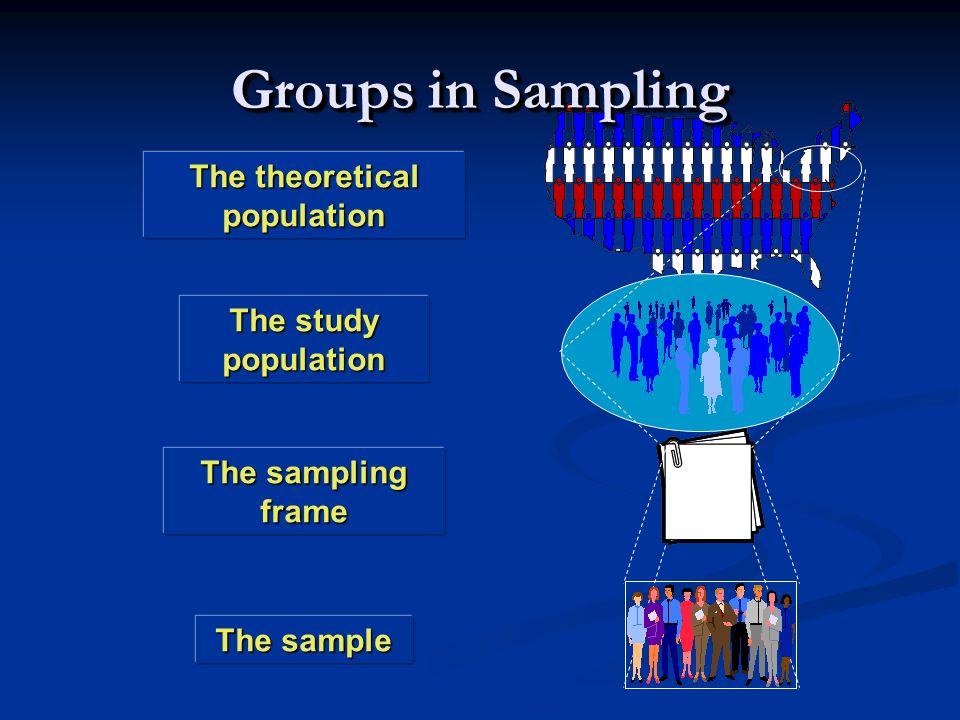 Groups in Sampling

The theoretical population

The study population

The sampling frame

The sample